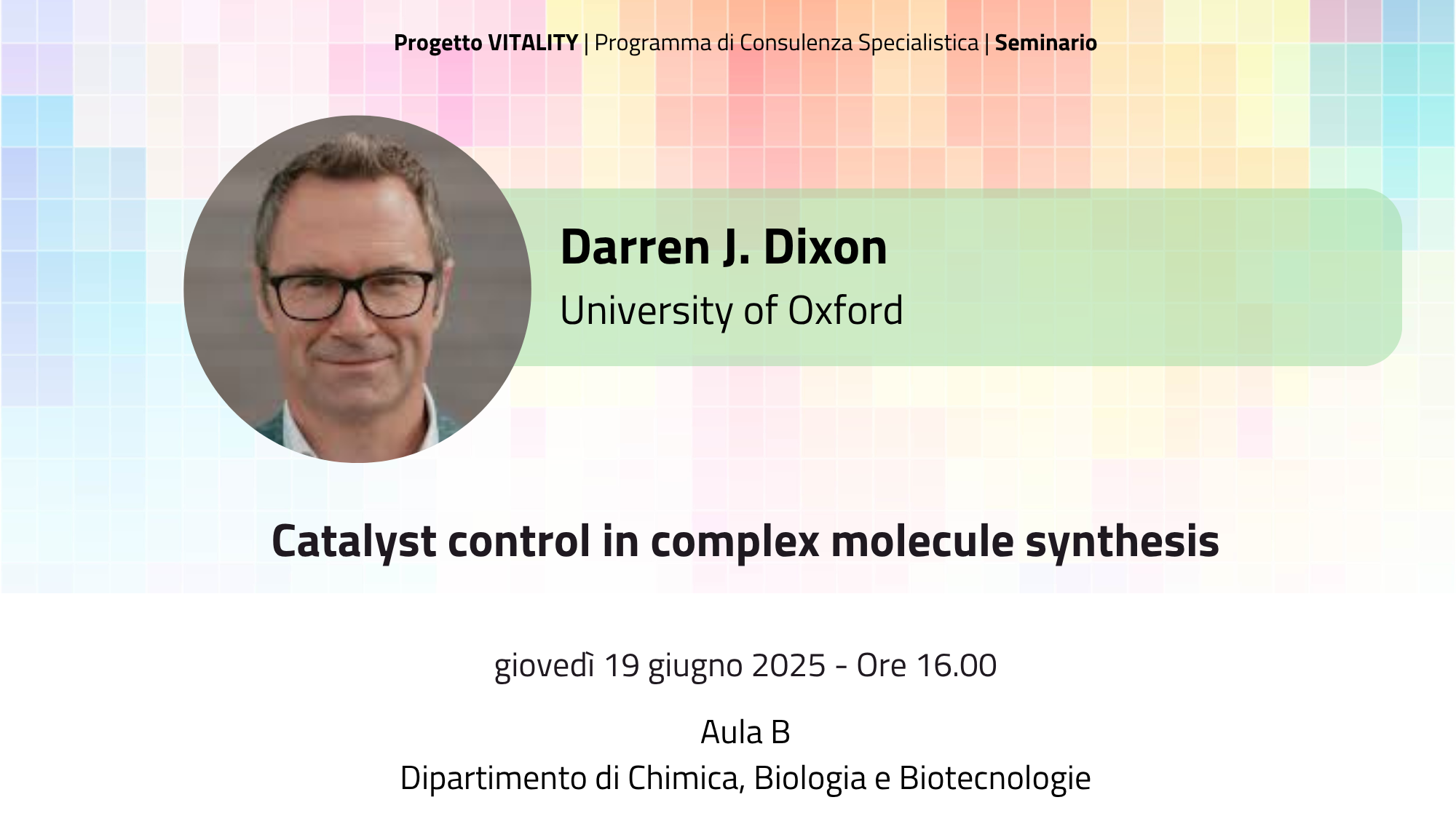 Progetto VITALITY | Programma di Consulenza Specialistica | Seminario

Darren J. Dixon
University of Oxford

Catalyst control in complex molecule synthesis

giovedì 19 giugno 2025 - Ore 16.00

Aula B
Dipartimento di Chimica, Biologia e Biotecnologie